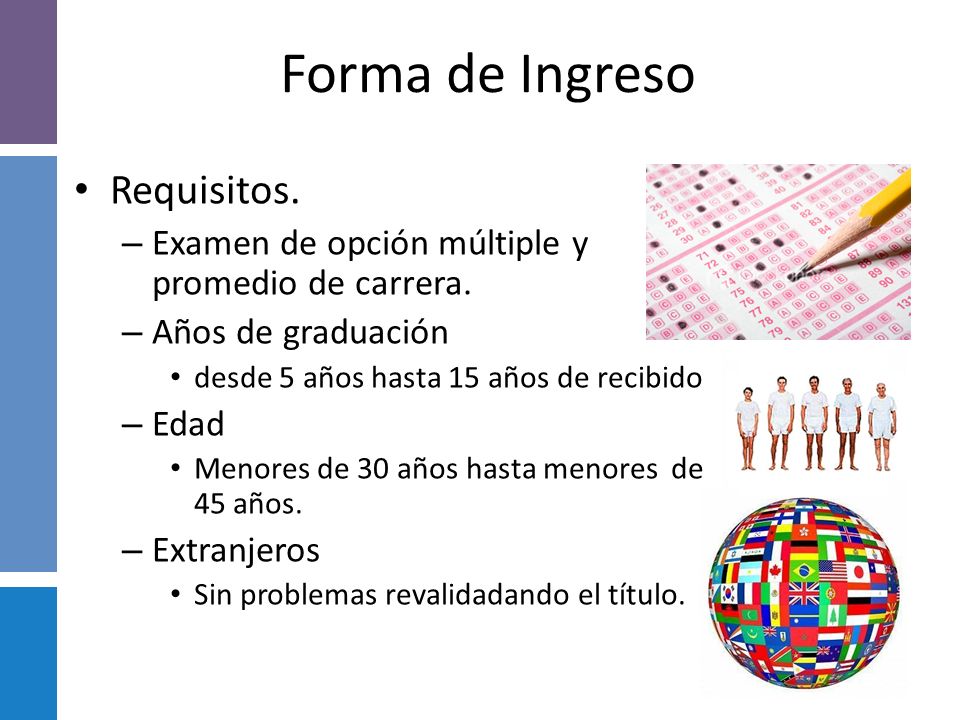 Forma de Ingreso

• Requisitos.
– Examen de opción múltiple y promedio de carrera.
– Años de graduación
• desde 5 años hasta 15 años de recibido
– Edad
• Menores de 30 años hasta menores de 45 años.
– Extranjeros
• Sin problemas revalidadando el título.